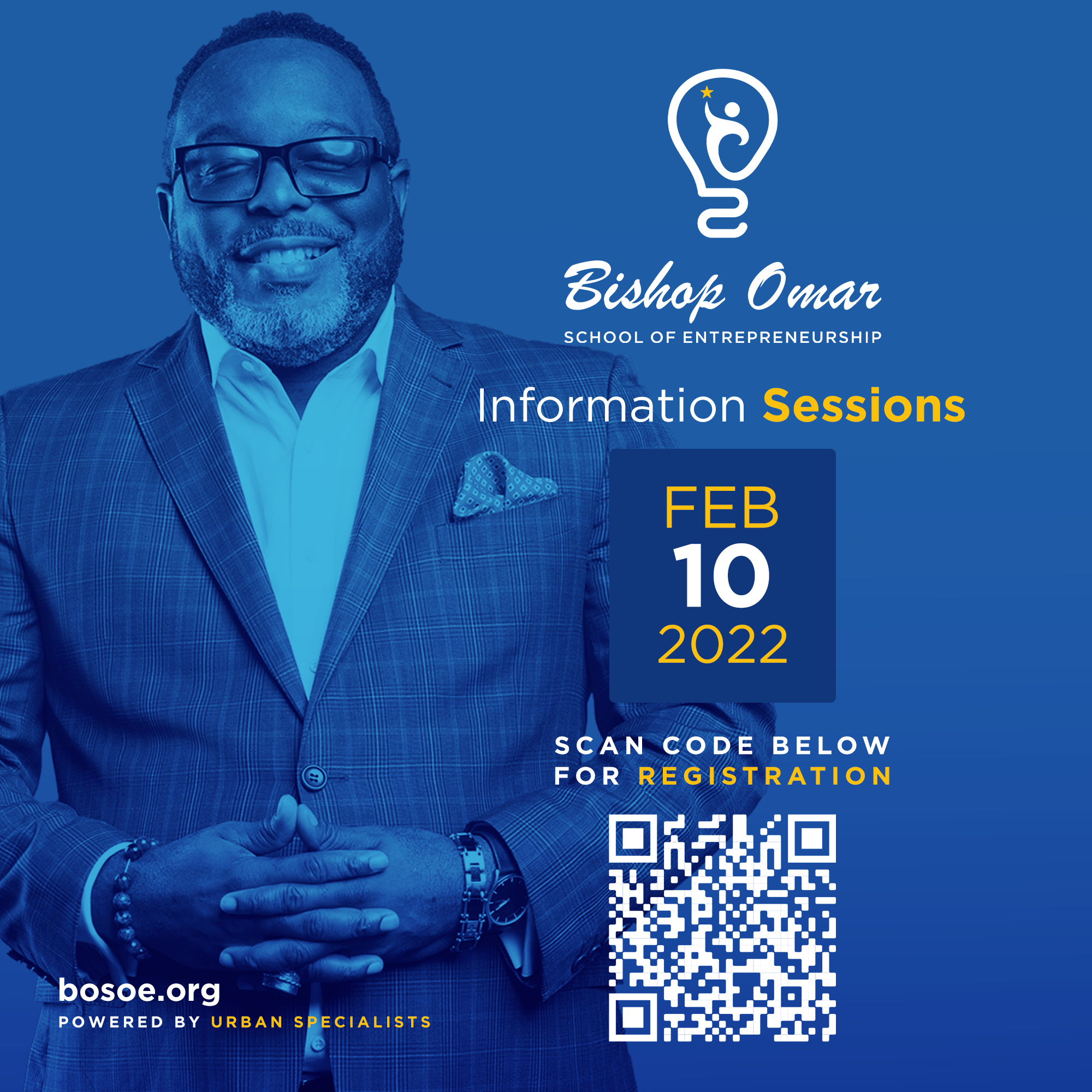 Bishop Omar
SCHOOL OF ENTREPRENEURSHIP

Information Sessions

FEB
10
2022

SCAN CODE BELOW FOR REGISTRATION

bosoe.org
POWERED BY URBAN SPECIALISTS